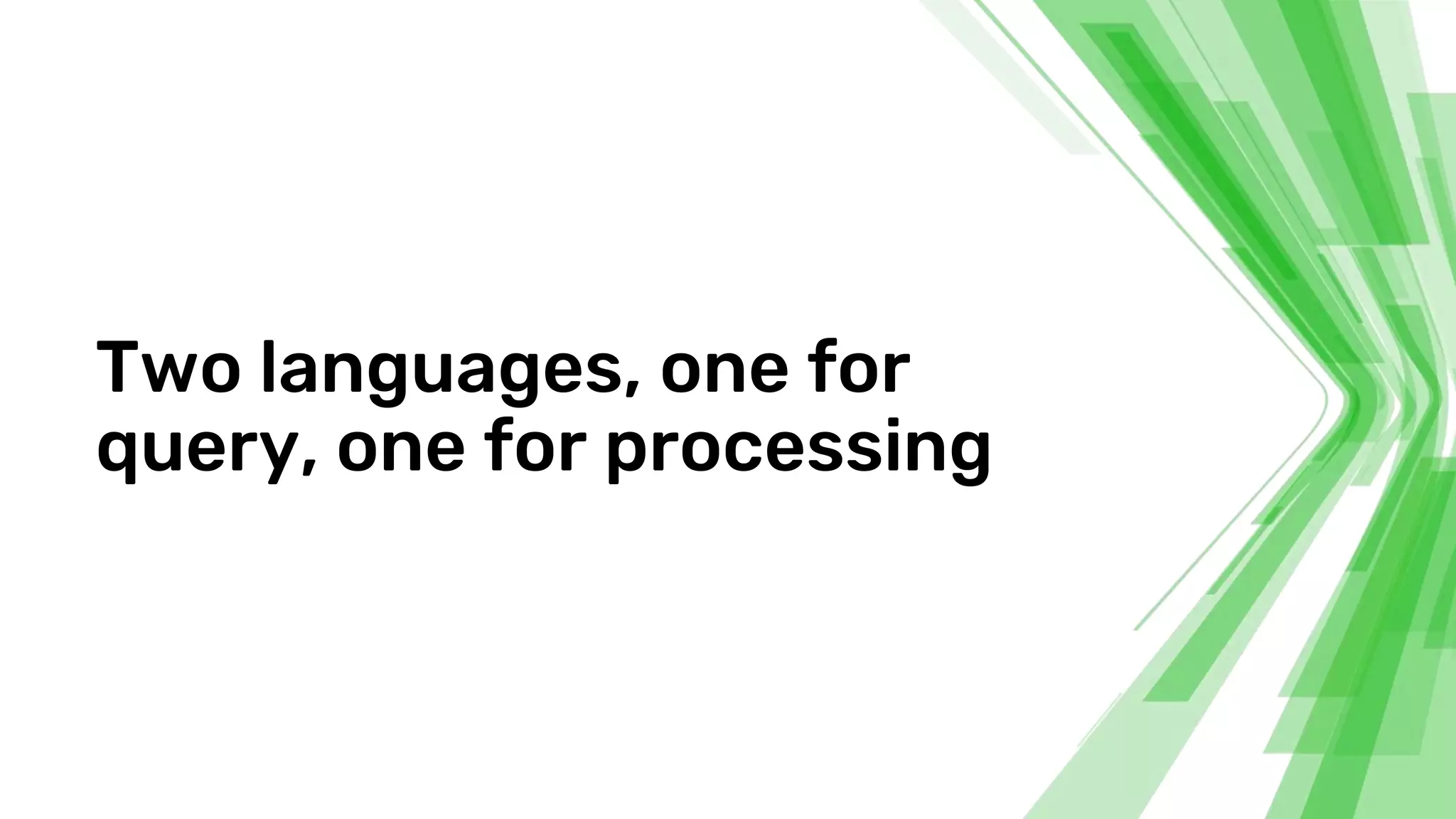 Two languages, one for query, one for processing